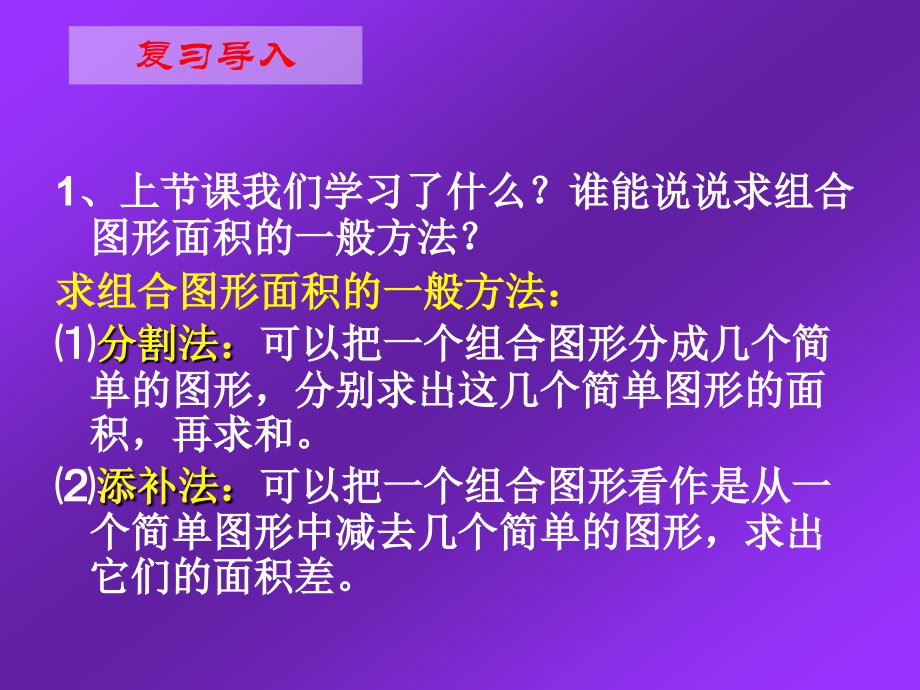 复习导入

1、上节课我们学习了什么？谁能说说求组合图形面积的一般方法？

求组合图形面积的一般方法：

⑴分割法：可以把一个组合图形分成几个简单的图形，分别求出这几个简单图形的面积，再求和。

⑵添补法：可以把一个组合图形看作是从一个简单图形中减去几个简单的图形，求出它们的面积差。